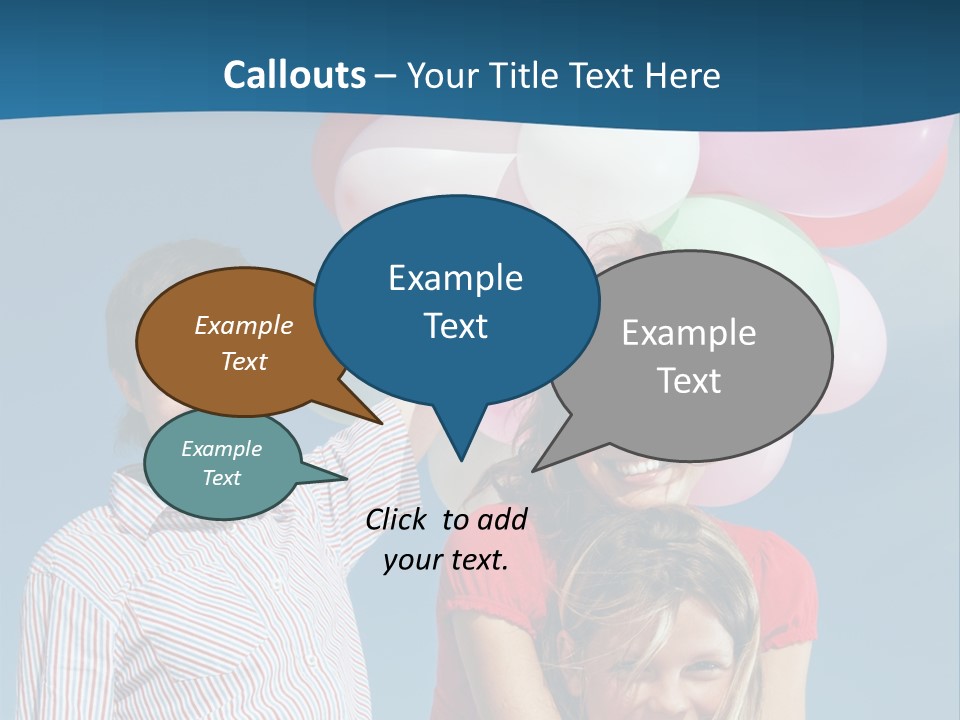 Callouts – Your Title Text Here

Example Text

Example Text

Example Text

Example Text

Click to add your text.